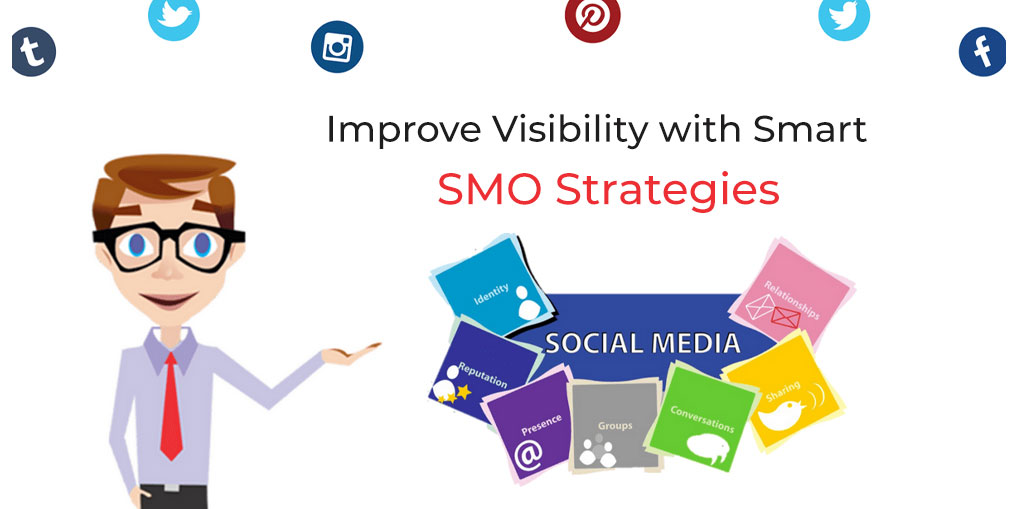 Improve Visibility with Smart

SMO Strategies

Identity

Relationships

SOCIAL MEDIA

Reputation

Presence

Groups

Conversations

Sharing